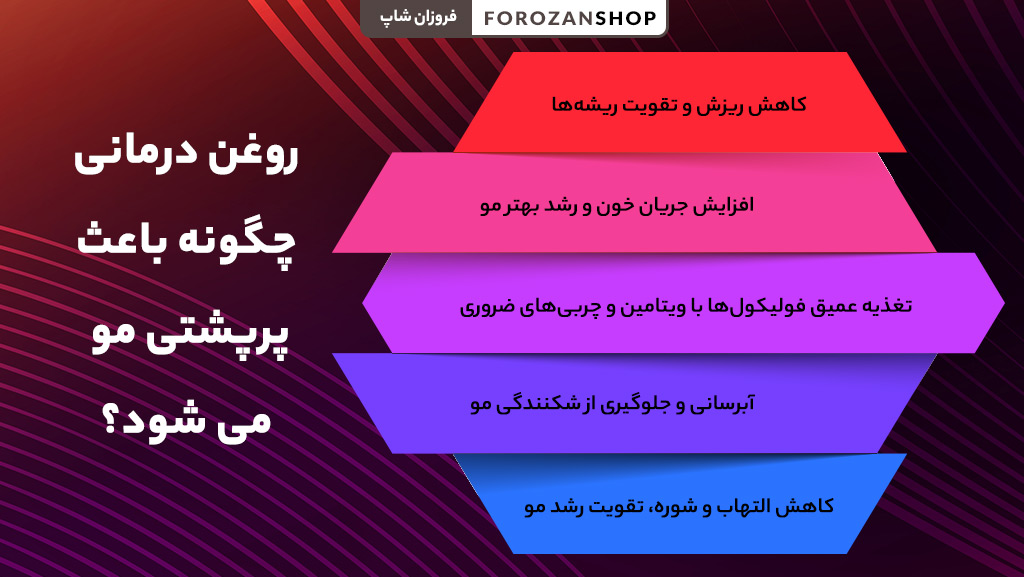 فروزان شاپ FOROZANSHOP

روغن درمانی چگونه باعث پرپشتی مو می شود؟

کاهش ریزش و تقویت ریشه‌ها

افزایش جریان خون و رشد بهتر مو

تغذیه عمیق فولیکول‌ها با ویتامین و چربی‌های ضروری

آبرسانی و جلوگیری از شکنندگی مو

کاهش التهاب و شوره، تقویت رشد مو